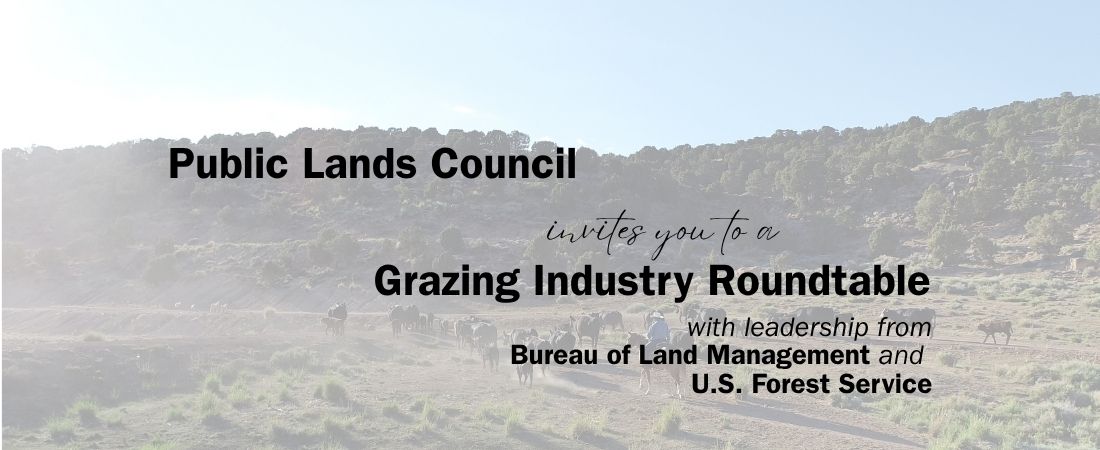 Public Lands Council

invites you to a

Grazing Industry Roundtable

with leadership from
Bureau of Land Management and
U.S. Forest Service